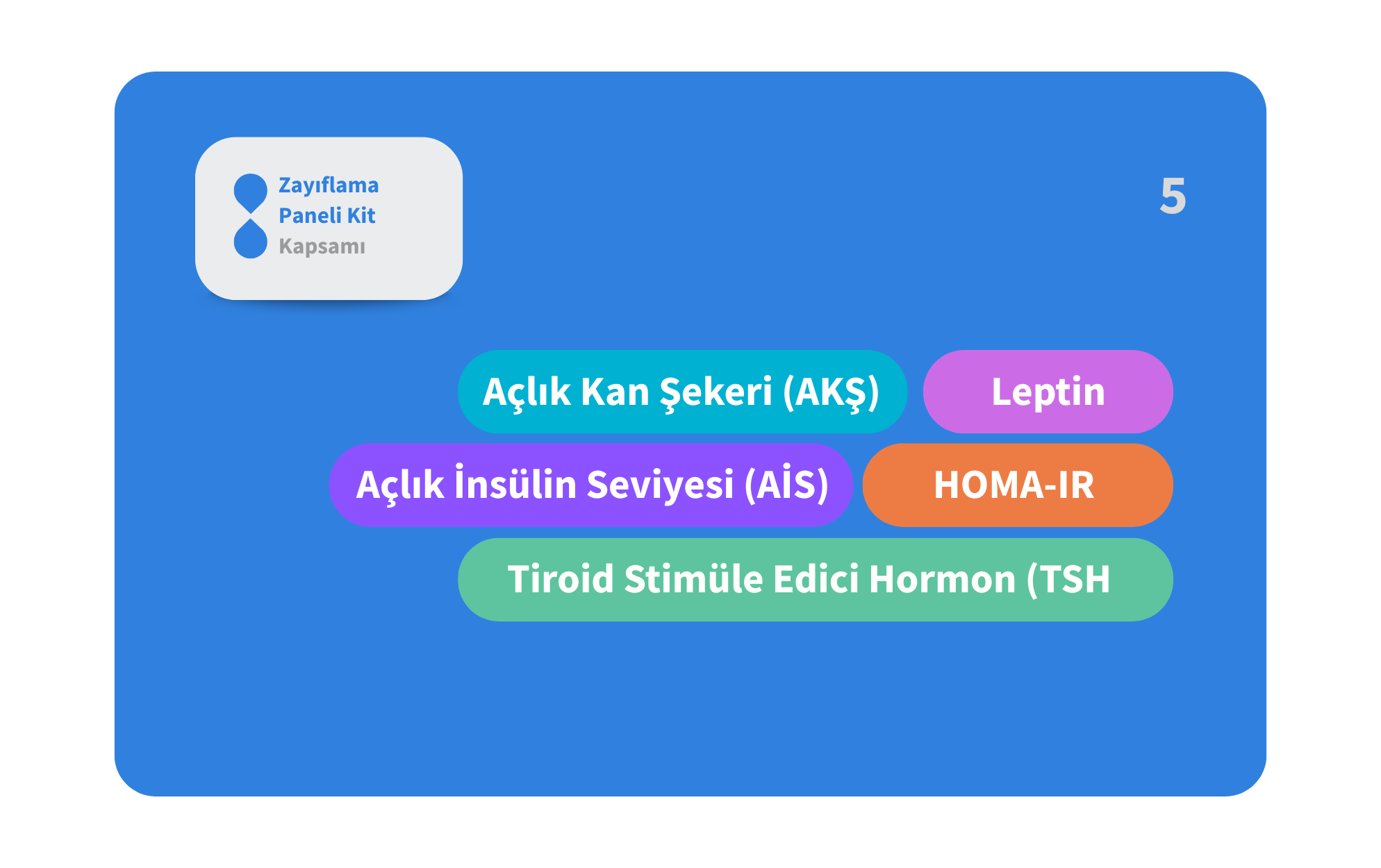 Zayıflama Paneli Kit Kapsamı

5

Açlık Kan Şekeri (AKŞ)

Leptin

Açlık İnsülin Seviyesi (AİS)

HOMA-IR

Tiroid Stimüle Edici Hormon (TSH